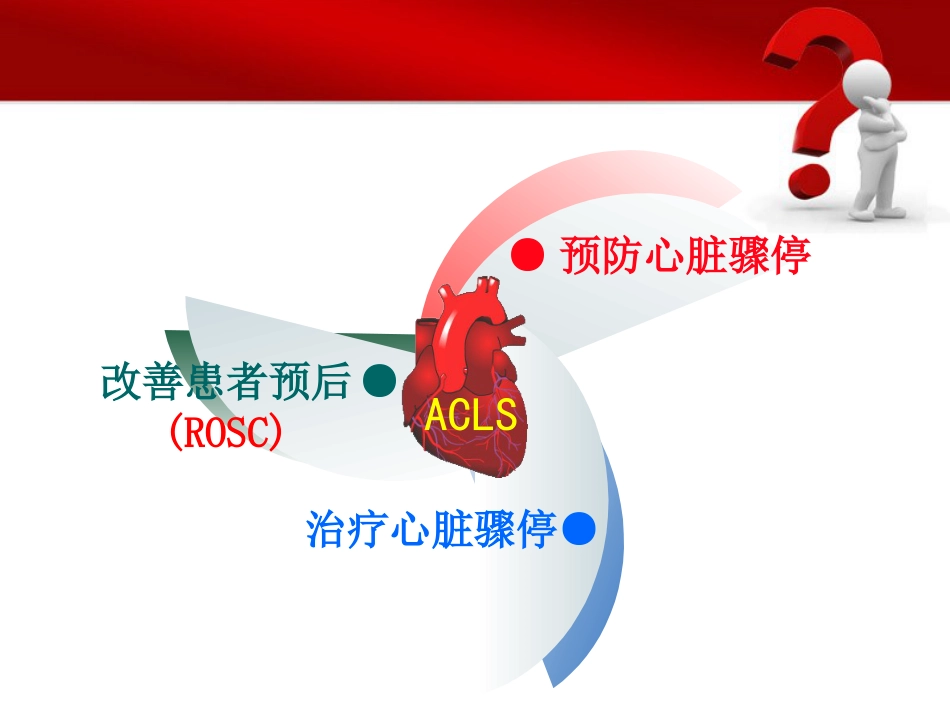 预防心脏骤停

改善患者预后
(ROSC)

ACLS

治疗心脏骤停